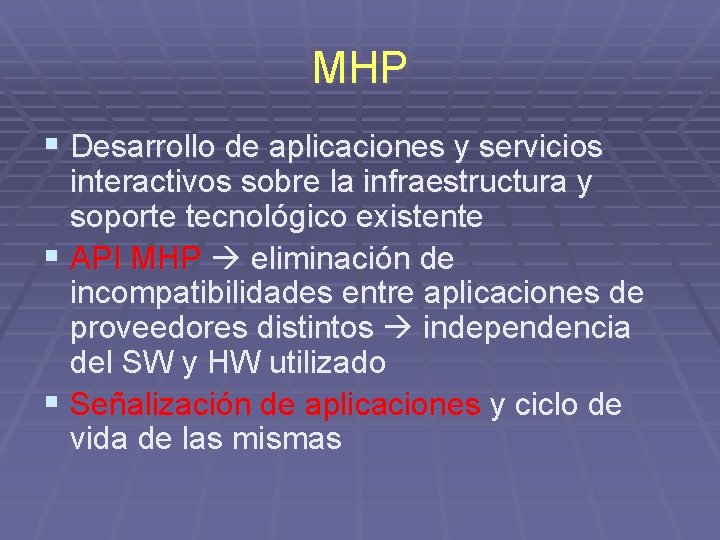 MHP

▪ Desarrollo de aplicaciones y servicios interactivos sobre la infraestructura y soporte tecnológico existente
▪ API MHP → eliminación de incompatibilidades entre aplicaciones de proveedores distintos → independencia del SW y HW utilizado
▪ Señalización de aplicaciones y ciclo de vida de las mismas